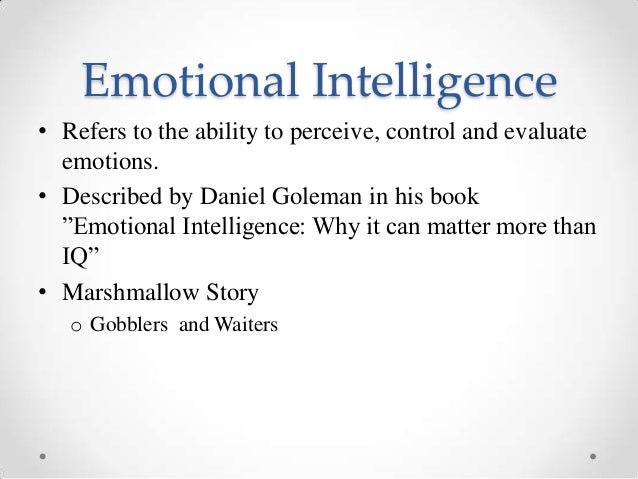 Emotional Intelligence

• Refers to the ability to perceive, control and evaluate emotions.

• Described by Daniel Goleman in his book ”Emotional Intelligence: Why it can matter more than IQ”

• Marshmallow Story

o Gobblers and Waiters